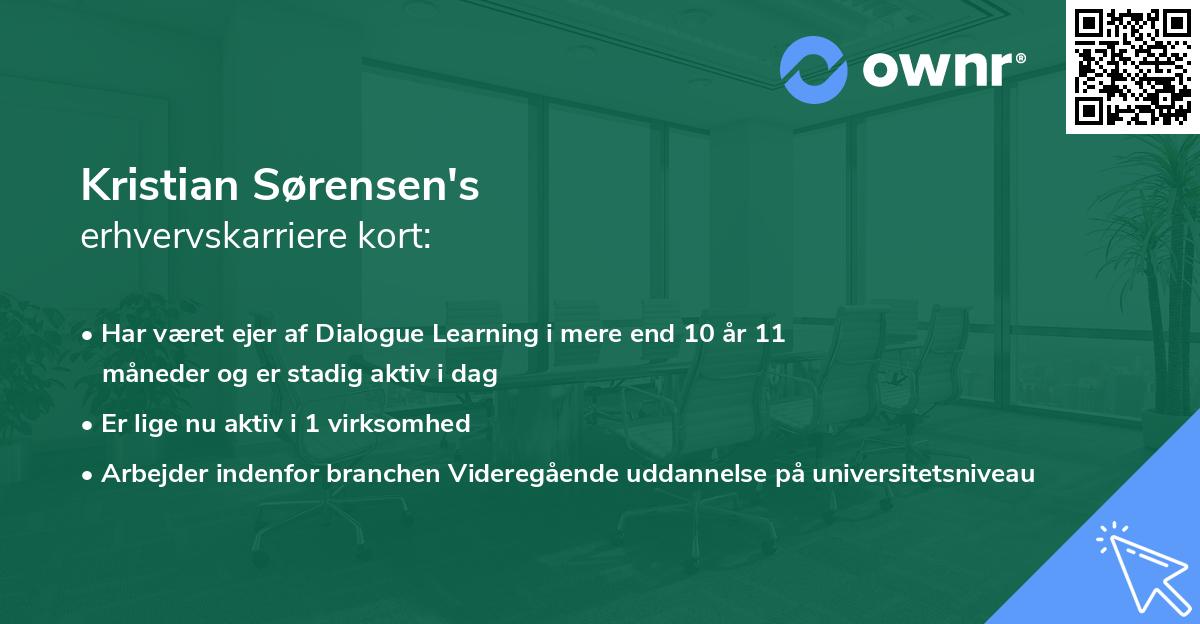 ownr®

Kristian Sørensen's
erhvervskarriere kort:

• Har været ejer af Dialogue Learning i mere end 10 år 11 måneder og er stadig aktiv i dag
• Er lige nu aktiv i 1 virksomhed
• Arbejder indenfor branchen Videregående uddannelse på universitetsniveau